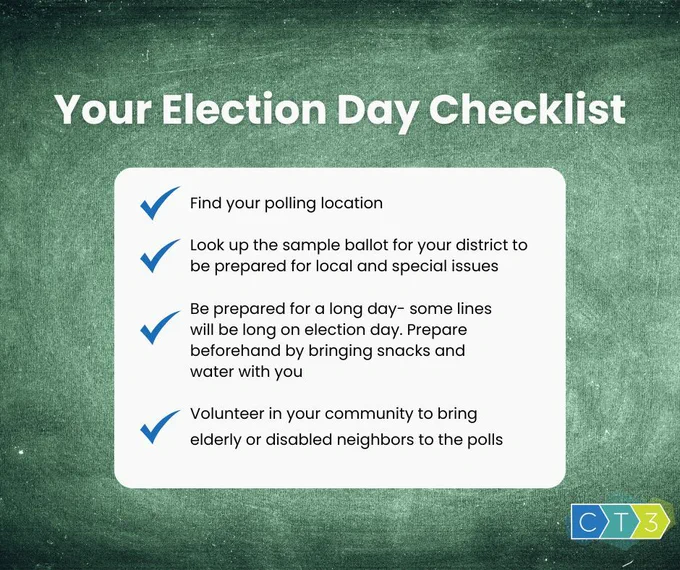 Your Election Day Checklist

Find your polling location

Look up the sample ballot for your district to be prepared for local and special issues

Be prepared for a long day- some lines will be long on election day. Prepare beforehand by bringing snacks and water with you

Volunteer in your community to bring elderly or disabled neighbors to the polls

CT3